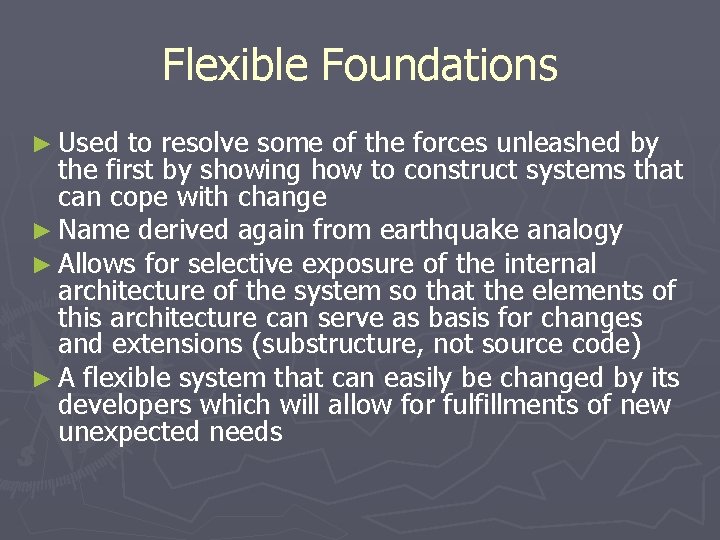 Flexible Foundations

► Used to resolve some of the forces unleashed by the first by showing how to construct systems that can cope with change
► Name derived again from earthquake analogy
► Allows for selective exposure of the internal architecture of the system so that the elements of this architecture can serve as basis for changes and extensions (substructure, not source code)
► A flexible system that can easily be changed by its developers which will allow for fulfillments of new unexpected needs